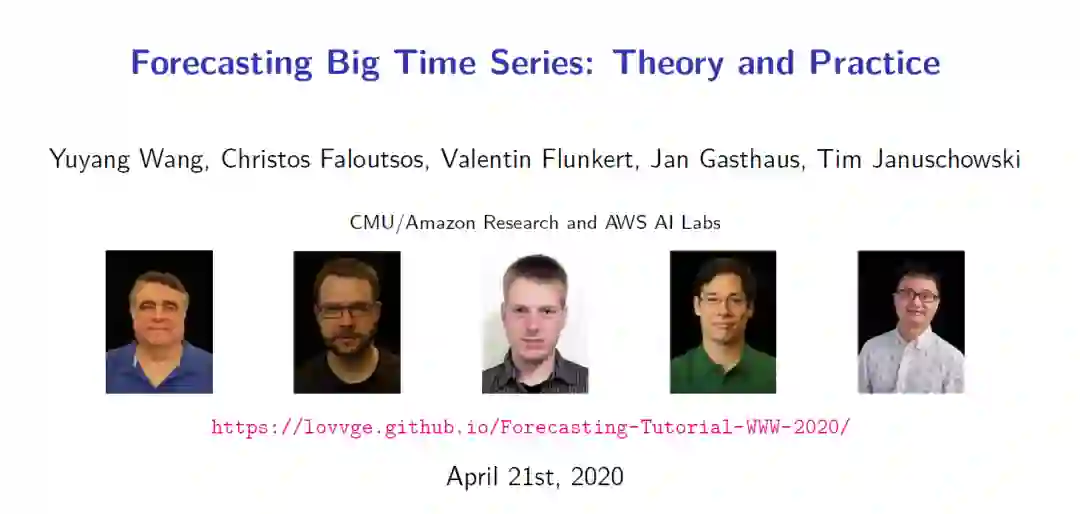 Forecasting Big Time Series: Theory and Practice

Yuyang Wang, Christos Faloutsos, Valentin Flunkert, Jan Gasthaus, Tim Januschowski

CMU/Amazon Research and AWS AI Labs

https://lovvge.github.io/Forecasting-Tutorial-WWW-2020/

April 21st, 2020